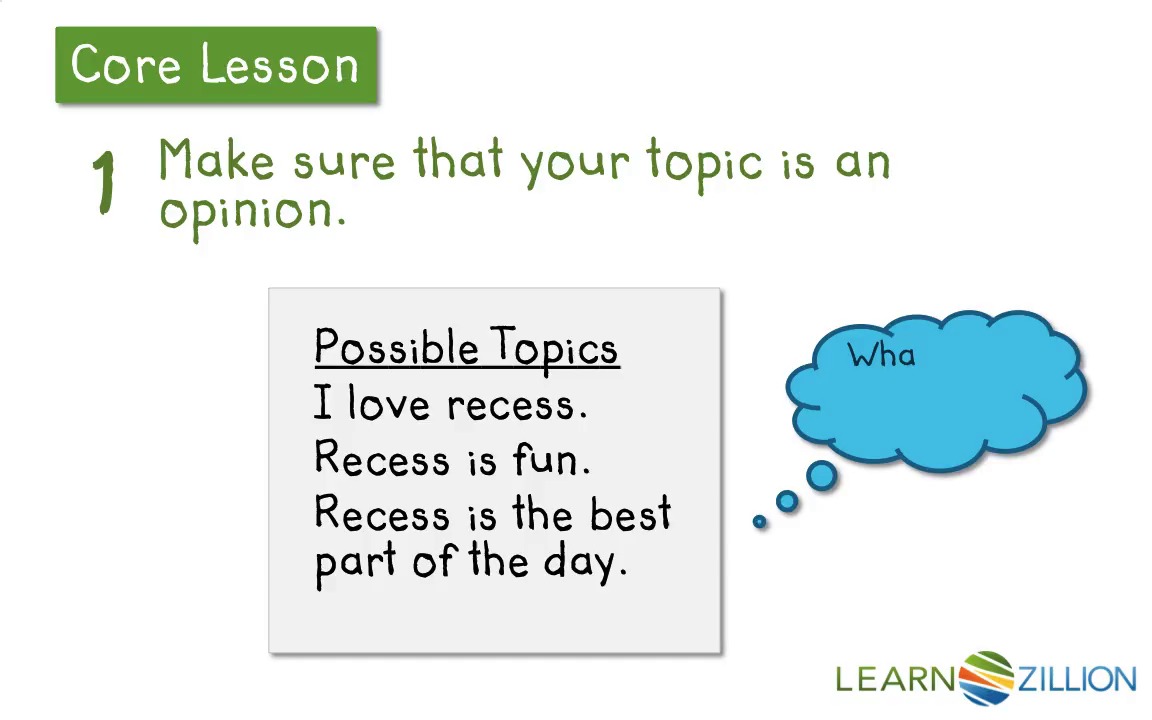 Core Lesson

1 Make sure that your topic is an opinion.

Possible Topics
I love recess.
Recess is fun.
Recess is the best part of the day.

Wha

LEARNZILLION